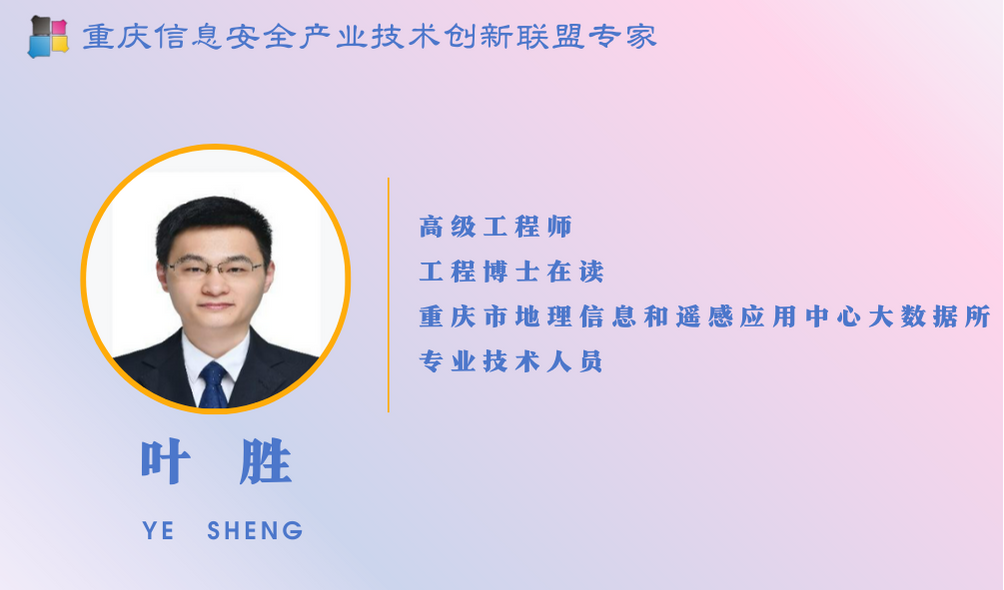 重庆信息安全产业技术创新联盟专家

高级工程师
工程博士在读
重庆市地理信息和遥感应用中心大数据所
专业技术人员

叶 胜

YE SHENG